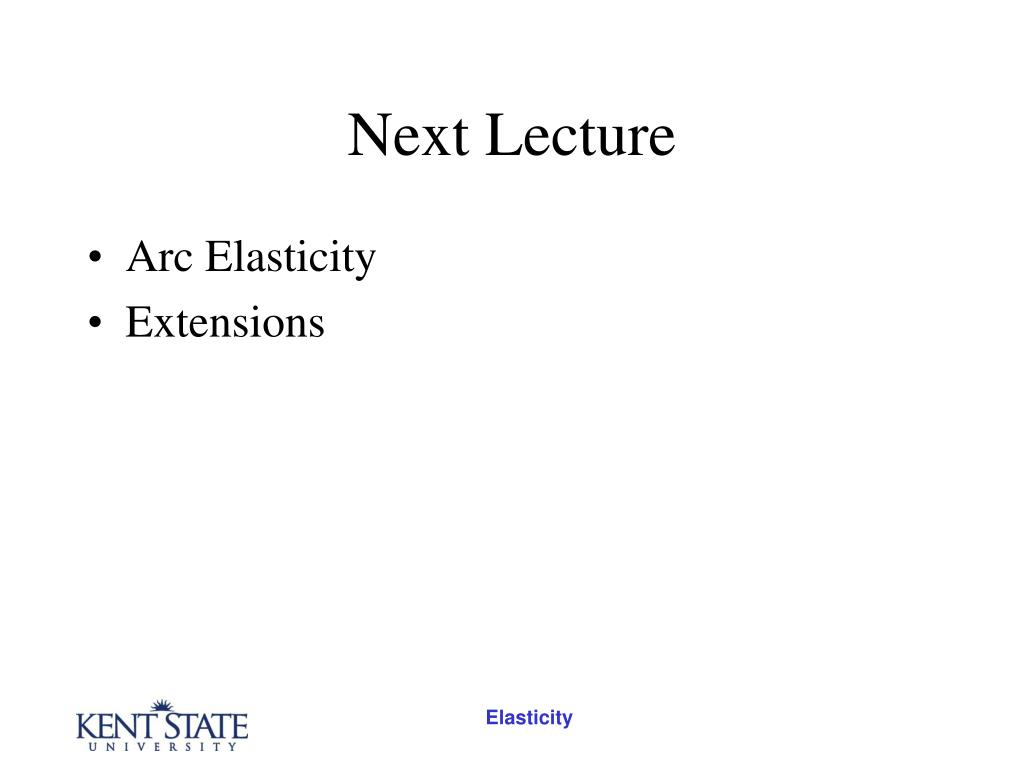 Next Lecture

• Arc Elasticity
• Extensions

KENT STATE
UNIVERSITY

Elasticity